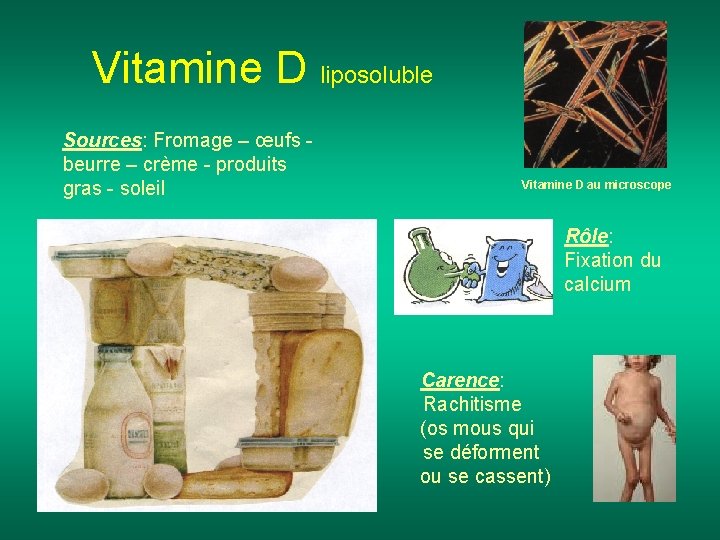 Vitamine D liposoluble

Sources: Fromage – œufs - beurre – crème - produits gras - soleil

Vitamine D au microscope

Rôle: Fixation du calcium

Carence: Rachitisme (os mous qui se déforment ou se cassent)